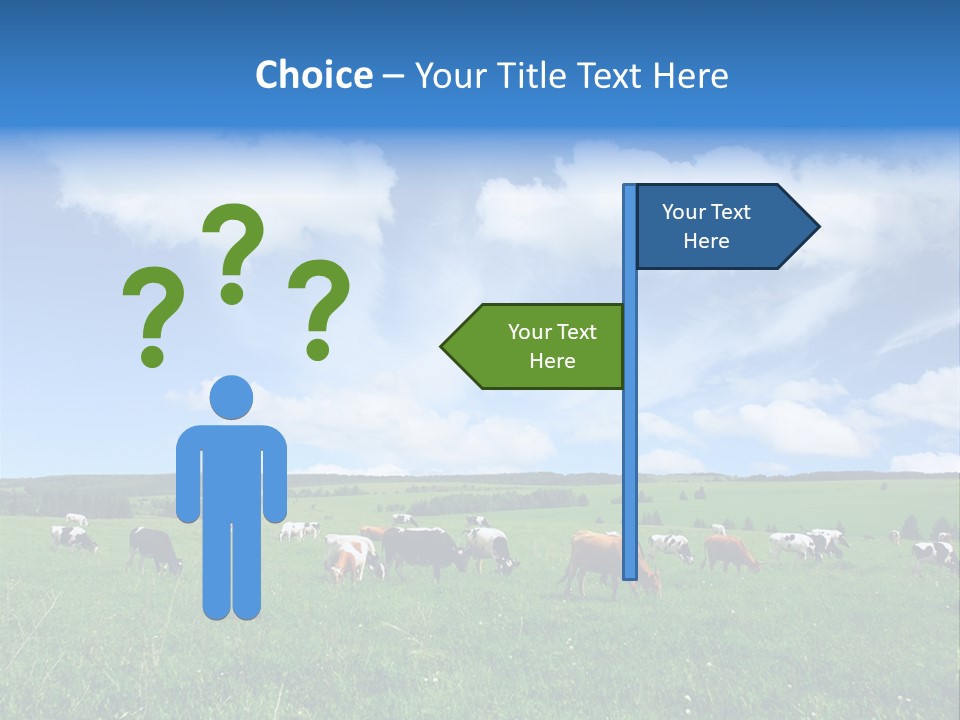 Choice – Your Title Text Here

? ? ?

Your Text Here

Your Text Here